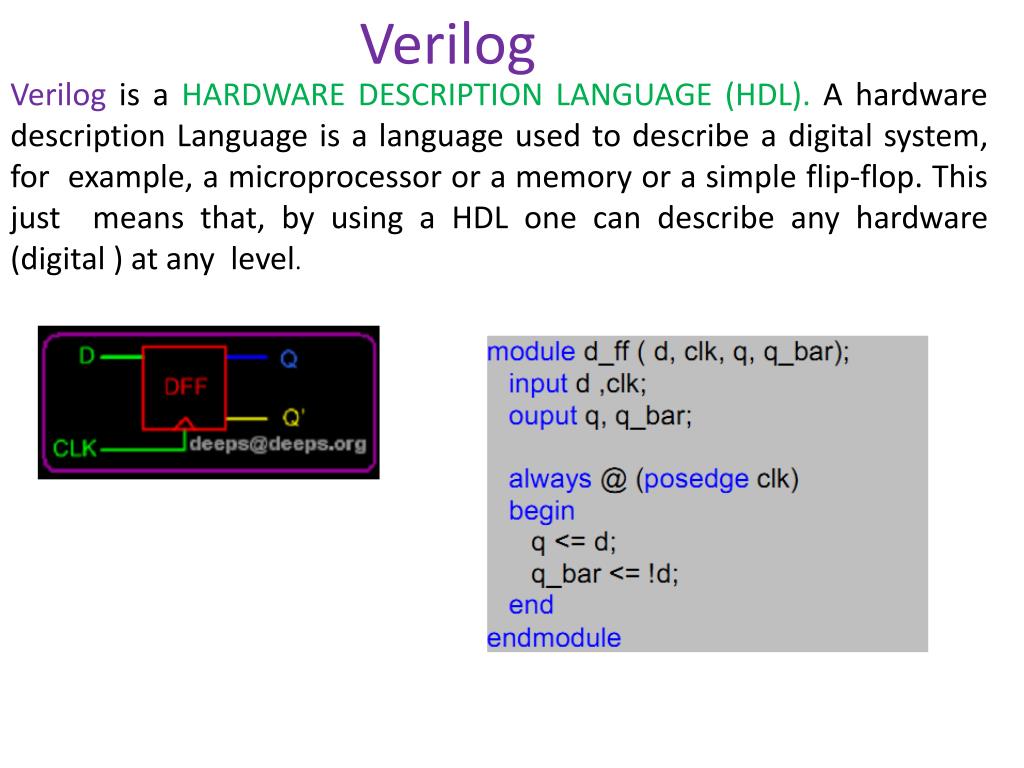 Verilog

Verilog is a HARDWARE DESCRIPTION LANGUAGE (HDL). A hardware description Language is a language used to describe a digital system, for example, a microprocessor or a memory or a simple flip-flop. This just means that, by using a HDL one can describe any hardware (digital ) at any level.

D
DFF
Q
Q'
CLK
deeps@deeps.org

module d_ff ( d, clk, q, q_bar);
input d ,clk;
ouput q, q_bar;

always @ (posedge clk)
begin
q <= d;
q_bar <= !d;
end
endmodule